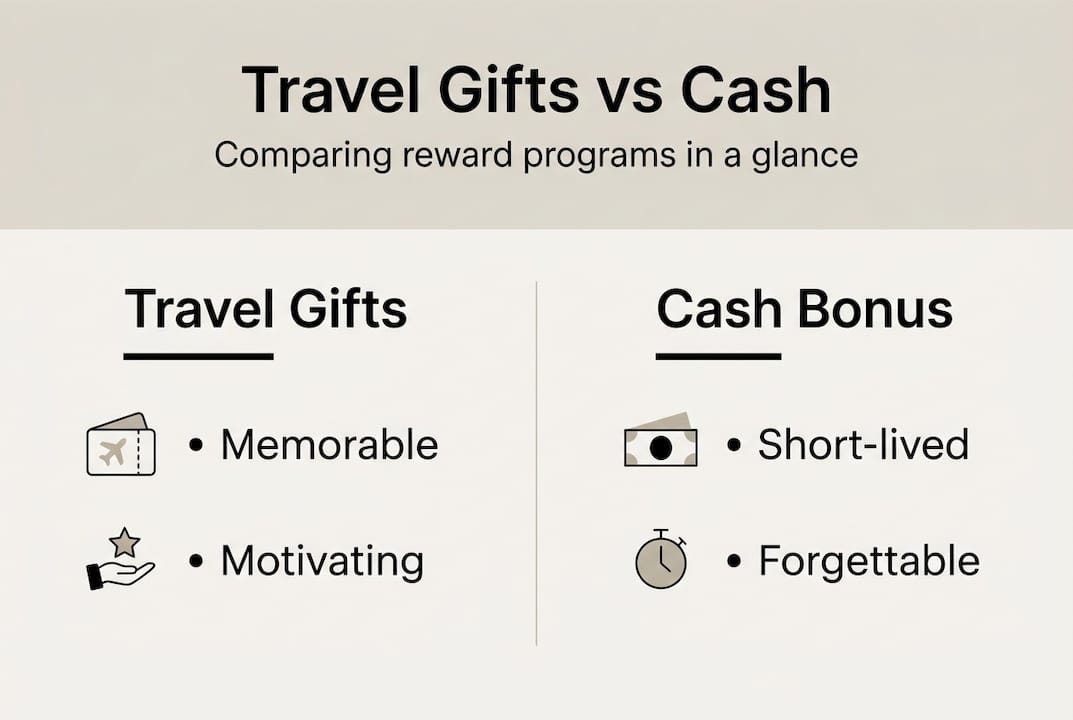 Travel Gifts vs Cash

Comparing reward programs in a glance

Travel Gifts

• Memorable

• Motivating

Cash Bonus

• Short-lived

• Forgettable